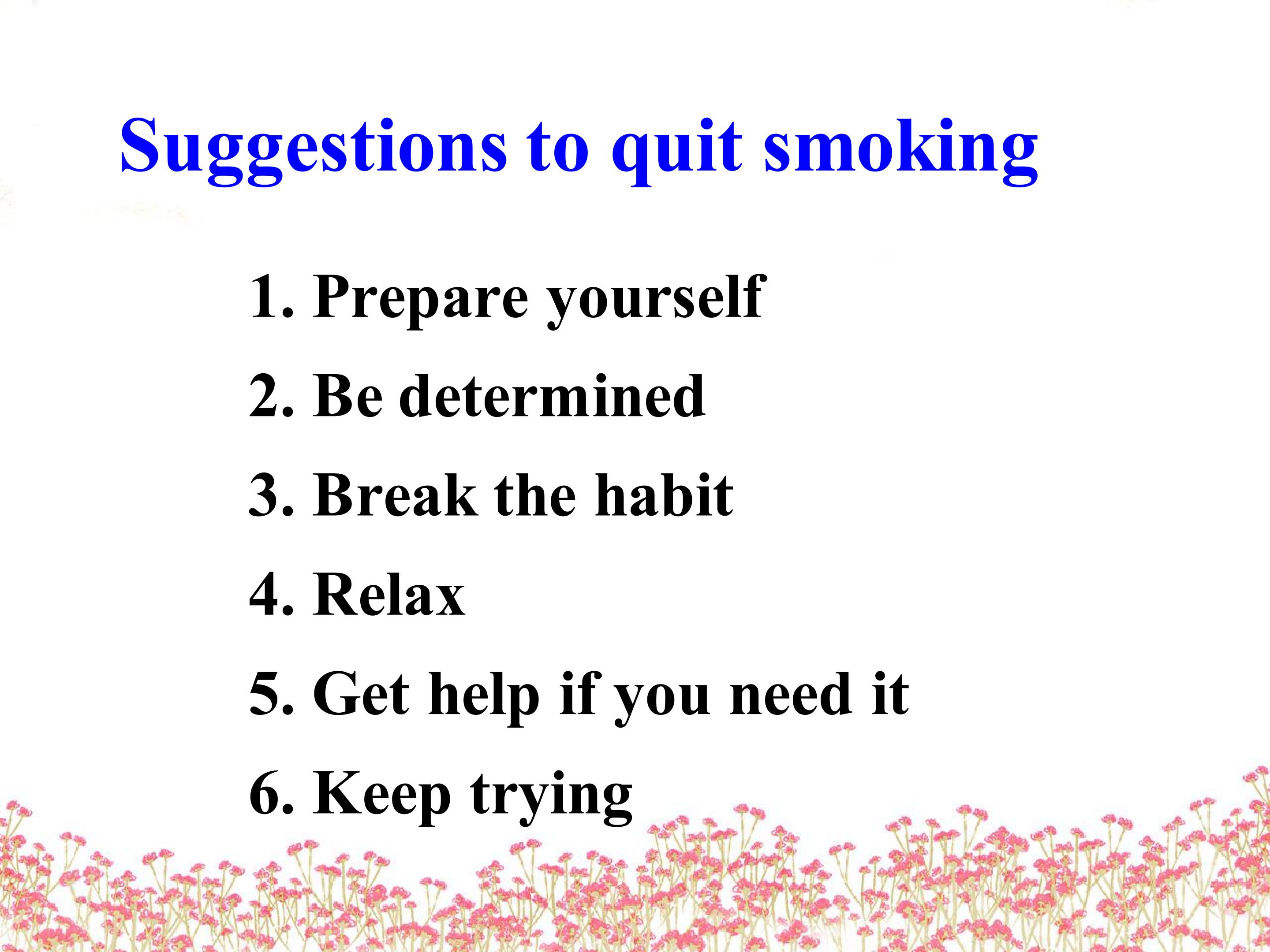 Suggestions to quit smoking

1. Prepare yourself
2. Be determined
3. Break the habit
4. Relax
5. Get help if you need it
6. Keep trying